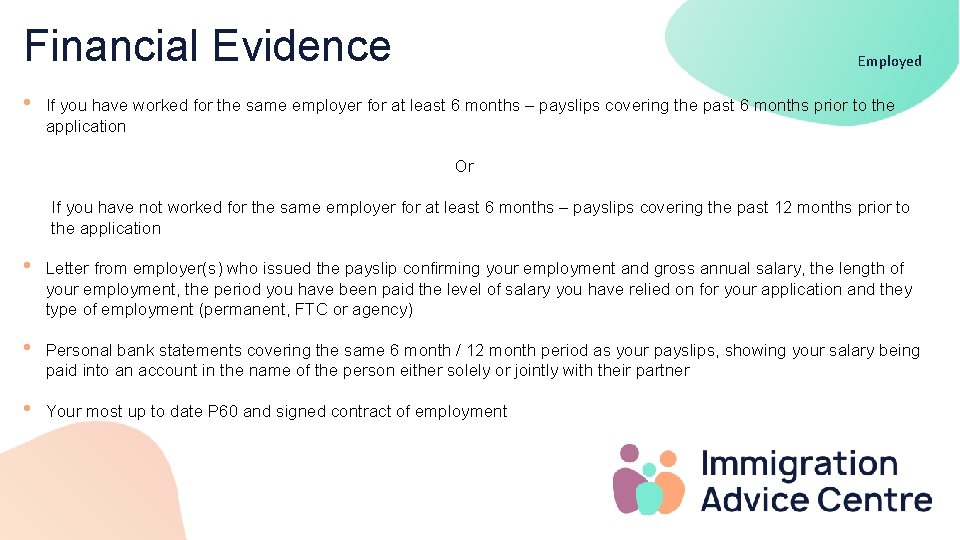 Financial Evidence

Employed

• If you have worked for the same employer for at least 6 months – payslips covering the past 6 months prior to the application

Or

If you have not worked for the same employer for at least 6 months – payslips covering the past 12 months prior to the application

• Letter from employer(s) who issued the payslip confirming your employment and gross annual salary, the length of your employment, the period you have been paid the level of salary you have relied on for your application and they type of employment (permanent, FTC or agency)

• Personal bank statements covering the same 6 month / 12 month period as your payslips, showing your salary being paid into an account in the name of the person either solely or jointly with their partner

• Your most up to date P60 and signed contract of employment

Immigration Advice Centre